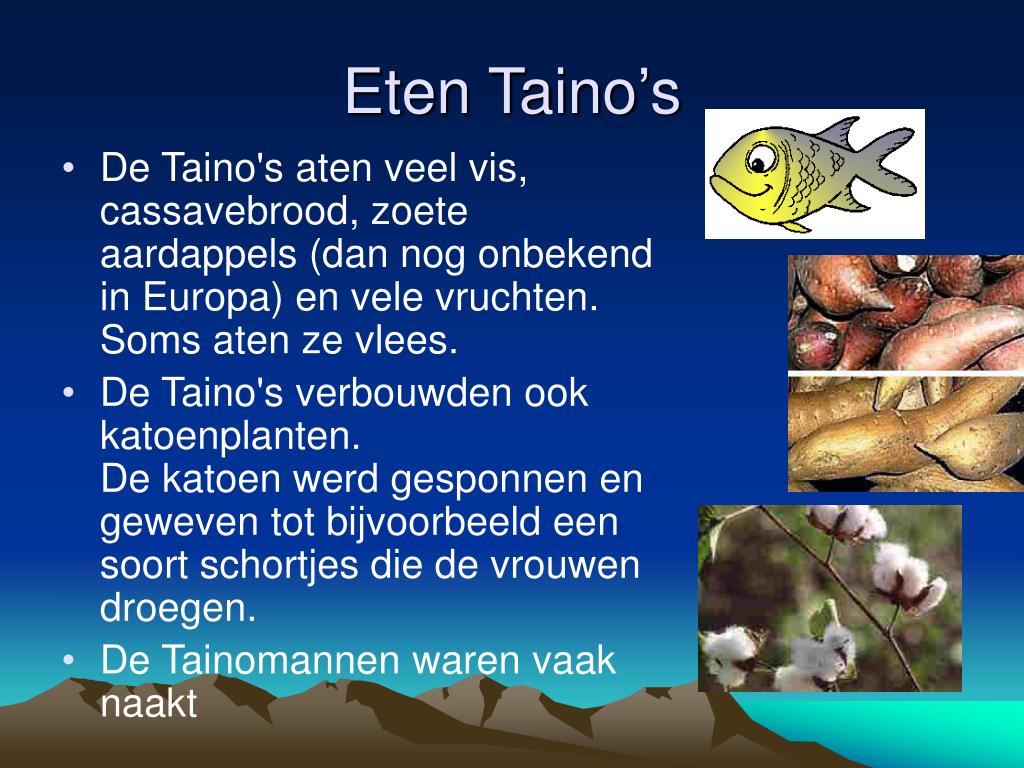 Eten Taino’s

• De Taino's aten veel vis, cassavebrood, zoete aardappels (dan nog onbekend in Europa) en vele vruchten. Soms aten ze vlees.

• De Taino's verbouwden ook katoenplanten.
De katoen werd gesponnen en geweven tot bijvoorbeeld een soort schortjes die de vrouwen droegen.

• De Tainomannen waren vaak naakt